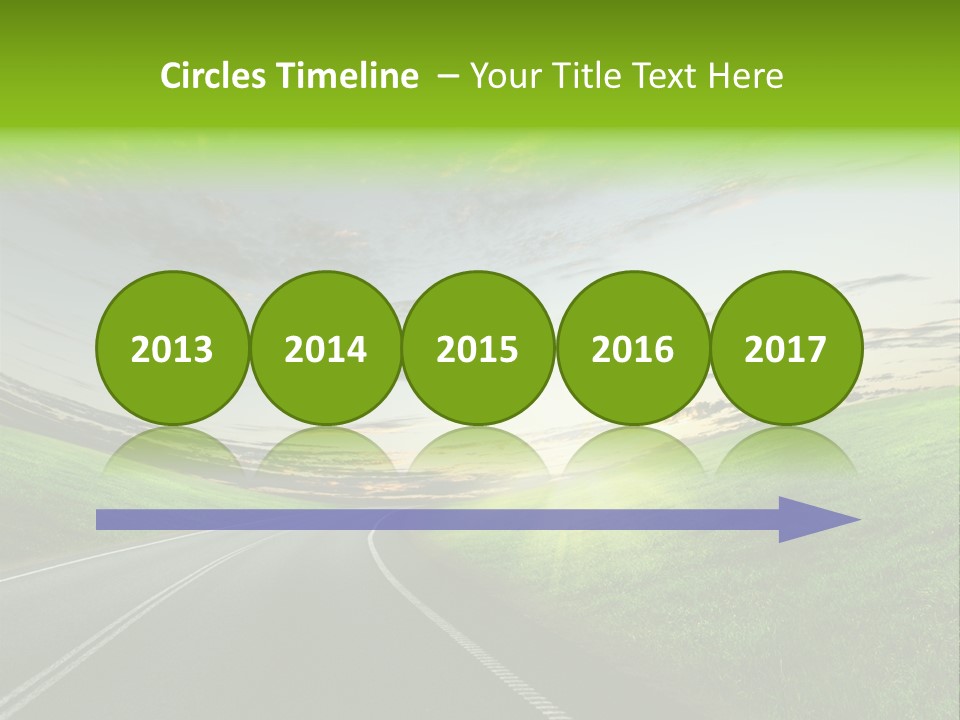 Circles Timeline – Your Title Text Here

2013 2014 2015 2016 2017